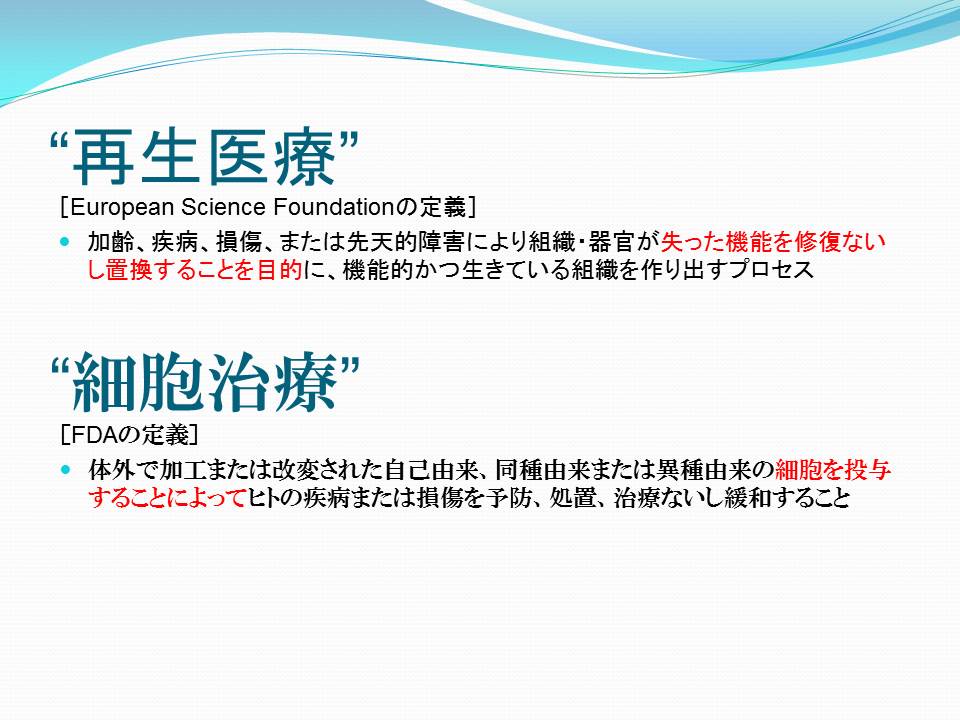 “再生医療”
［European Science Foundationの定義］

加齢、疾病、損傷、または先天的障害により組織・器官が失った機能を修復ないし置換することを目的に、機能的かつ生きている組織を作り出すプロセス

“細胞治療”
［FDAの定義］

体外で加工または改変された自己由来、同種由来または異種由来の細胞を投与することによってヒトの疾病または損傷を予防、処置、治療ないし緩和すること